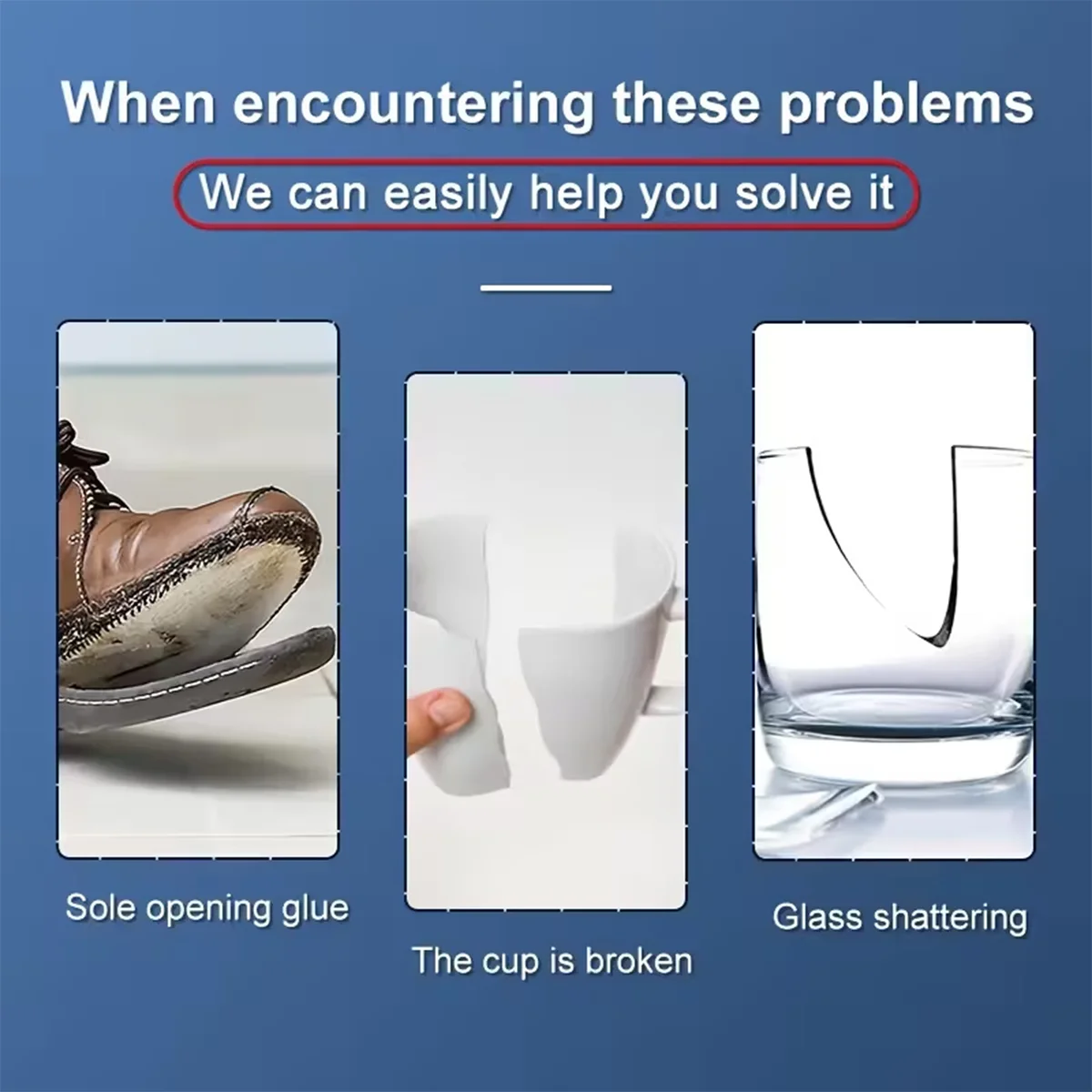 When encountering these problems

We can easily help you solve it

Sole opening glue

The cup is broken

Glass shattering